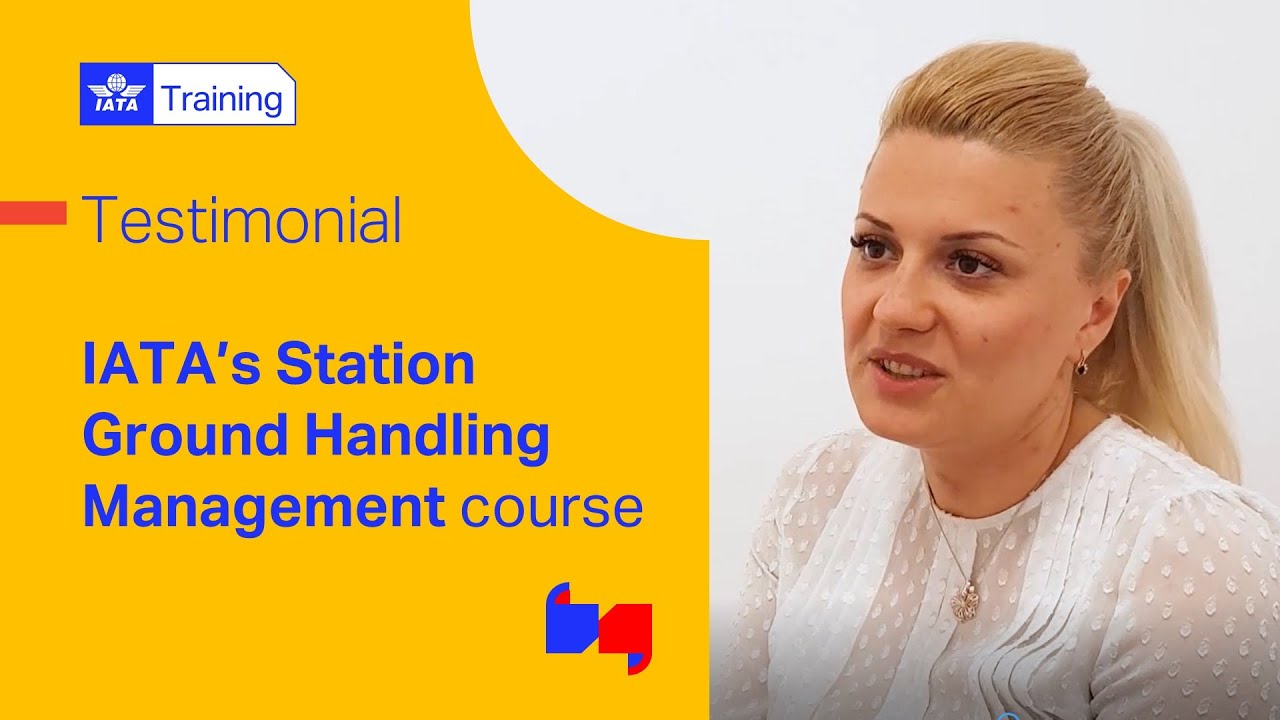 IATA Training

Testimonial

IATA's Station Ground Handling Management course